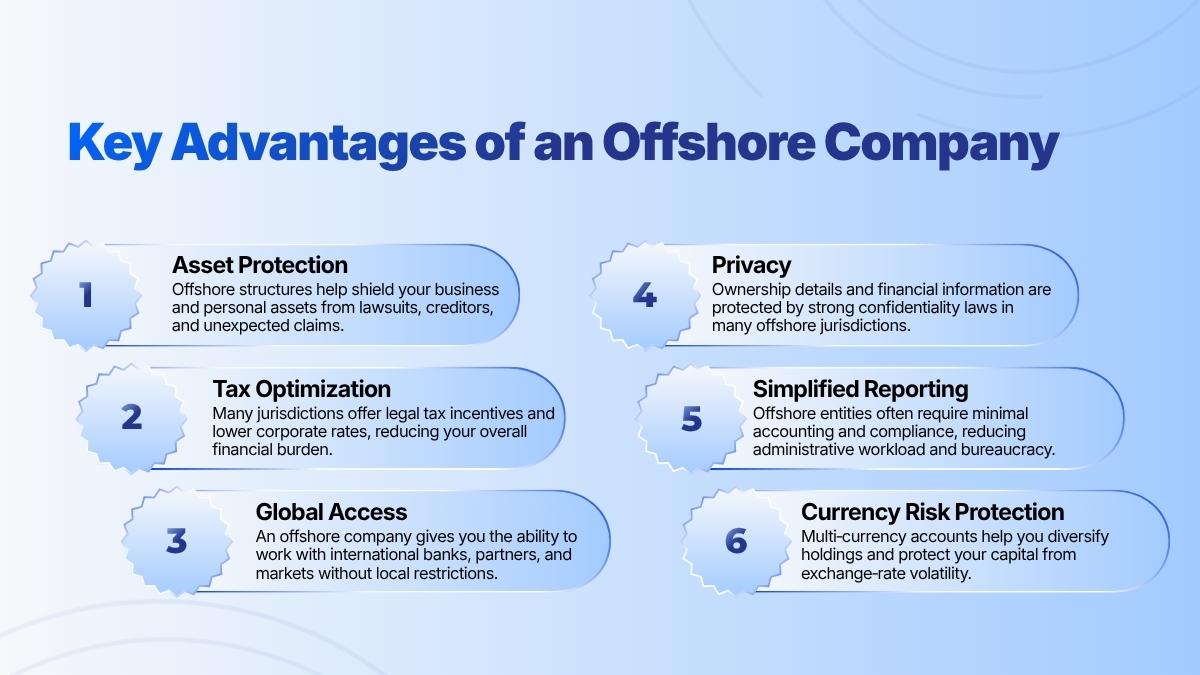 Key Advantages of an Offshore Company

1
Asset Protection
Offshore structures help shield your business and personal assets from lawsuits, creditors, and unexpected claims.

2
Tax Optimization
Many jurisdictions offer legal tax incentives and lower corporate rates, reducing your overall financial burden.

3
Global Access
An offshore company gives you the ability to work with international banks, partners, and markets without local restrictions.

4
Privacy
Ownership details and financial information are protected by strong confidentiality laws in many offshore jurisdictions.

5
Simplified Reporting
Offshore entities often require minimal accounting and compliance, reducing administrative workload and bureaucracy.

6
Currency Risk Protection
Multi-currency accounts help you diversify holdings and protect your capital from exchange-rate volatility.